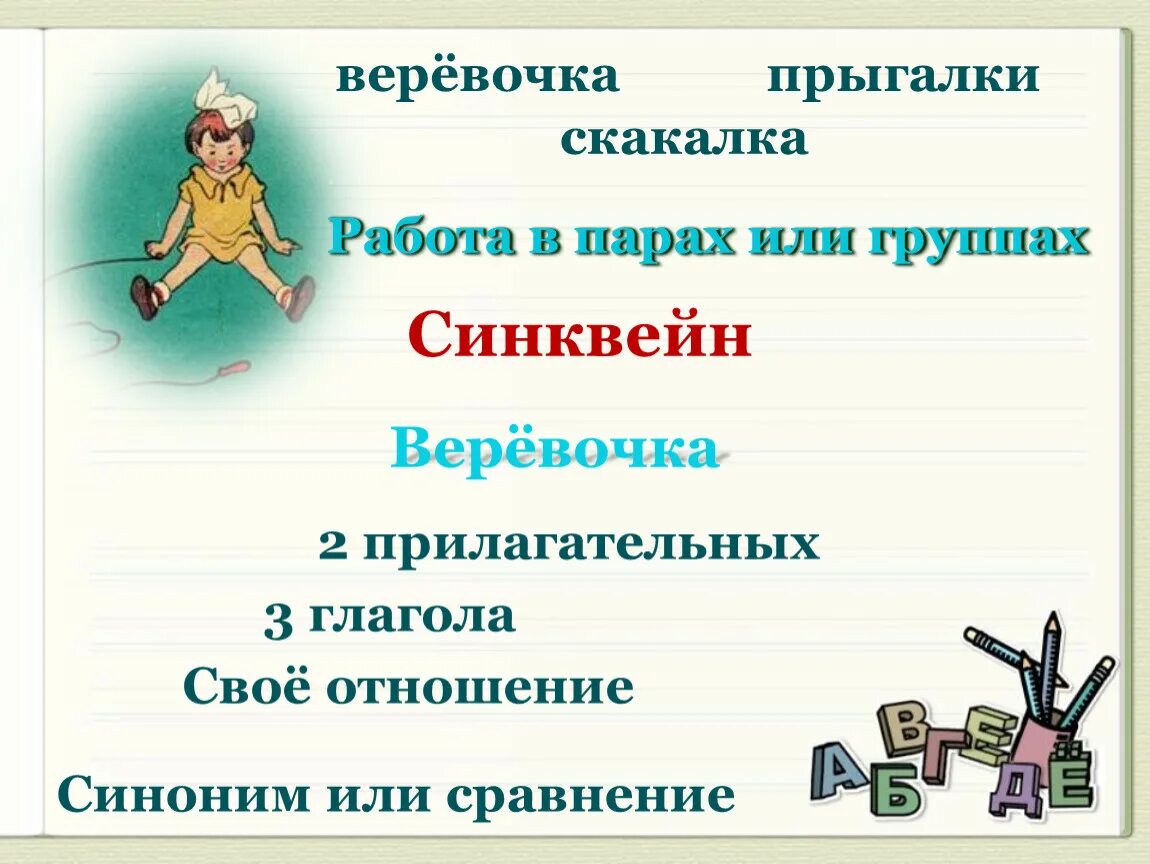 верёвочка прыгалки
скакалка

Работа в парах или группах

Синквейн

Верёвочка

2 прилагательных

3 глагола

Своё отношение

Синоним или сравнение

А Б В Г Д Е Ё